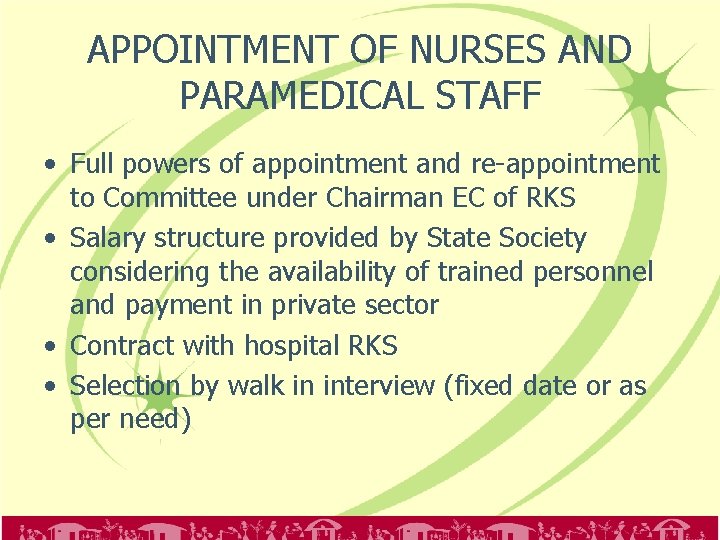 APPOINTMENT OF NURSES AND PARAMEDICAL STAFF

• Full powers of appointment and re-appointment to Committee under Chairman EC of RKS
• Salary structure provided by State Society considering the availability of trained personnel and payment in private sector
• Contract with hospital RKS
• Selection by walk in interview (fixed date or as per need)